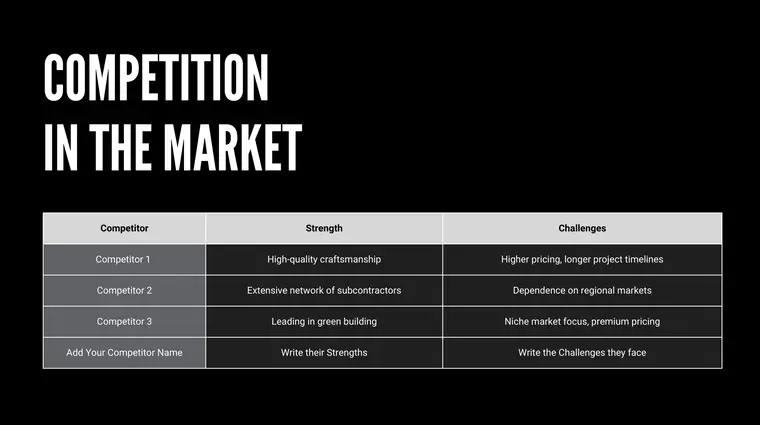 COMPETITION IN THE MARKET

| Competitor | Strength | Challenges |
|---|---|---|
| Competitor 1 | High-quality craftsmanship | Higher pricing, longer project timelines |
| Competitor 2 | Extensive network of subcontractors | Dependence on regional markets |
| Competitor 3 | Leading in green building | Niche market focus, premium pricing |
| Add Your Competitor Name | Write their Strengths | Write the Challenges they face |